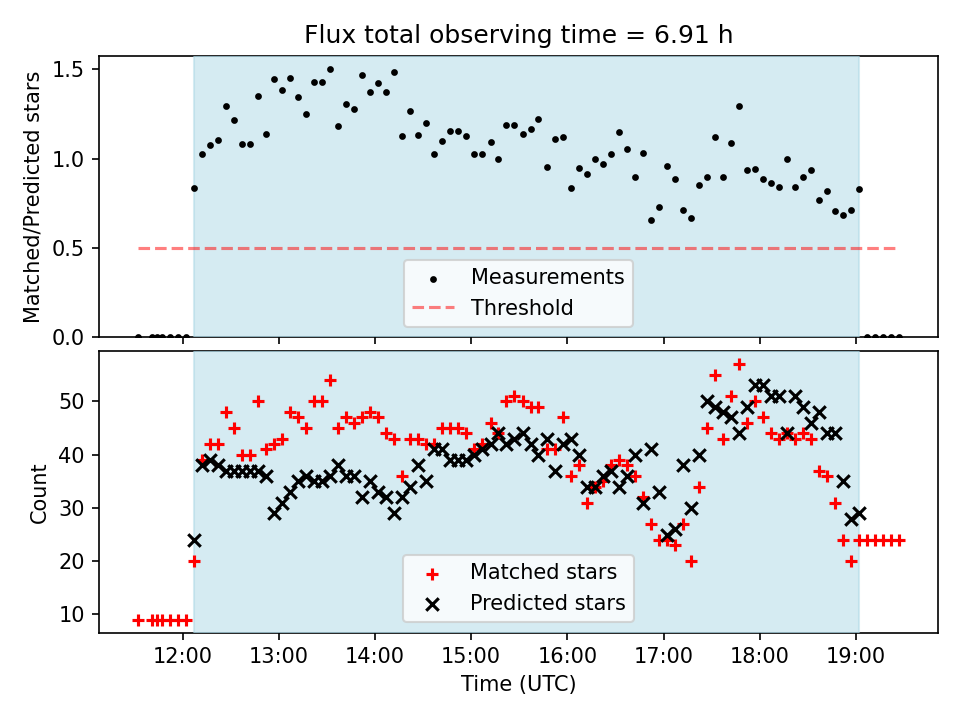 Flux total observing time = 6.91 h

Matched/Predicted stars

1.5
1.0
0.5
0.0

Measurements
Threshold

Count

50
40
30
20
10

Matched stars
Predicted stars

12:00 13:00 14:00 15:00 16:00 17:00 18:00 19:00

Time (UTC)